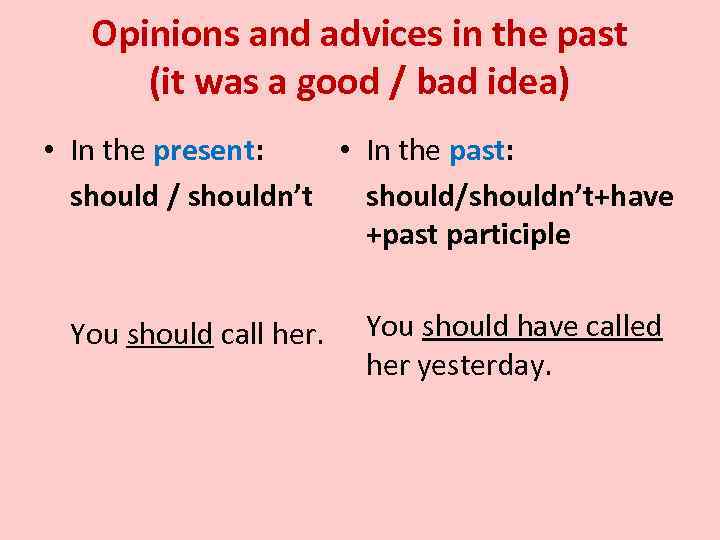 Opinions and advices in the past
(it was a good / bad idea)

• In the present:
should / shouldn't

You should call her.

• In the past:
should/shouldn't+have +past participle

You should have called her yesterday.